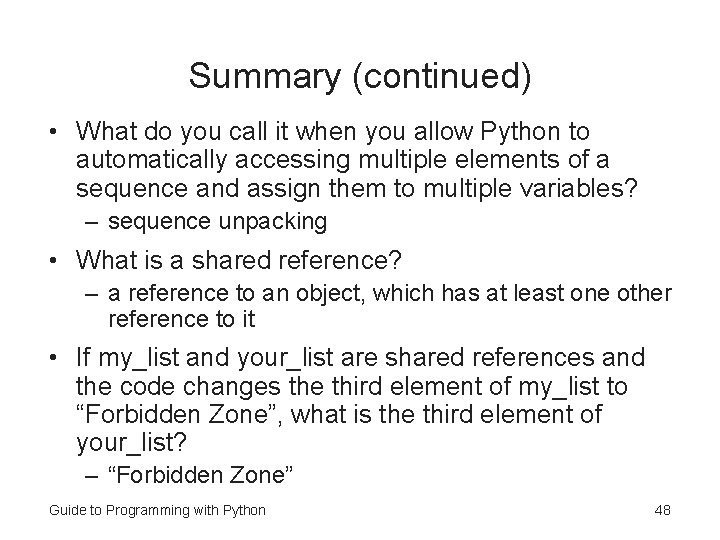 Summary (continued)

• What do you call it when you allow Python to automatically accessing multiple elements of a sequence and assign them to multiple variables?
  – sequence unpacking

• What is a shared reference?
  – a reference to an object, which has at least one other reference to it

• If my_list and your_list are shared references and the code changes the third element of my_list to “Forbidden Zone”, what is the third element of your_list?
  – “Forbidden Zone”

Guide to Programming with Python

48